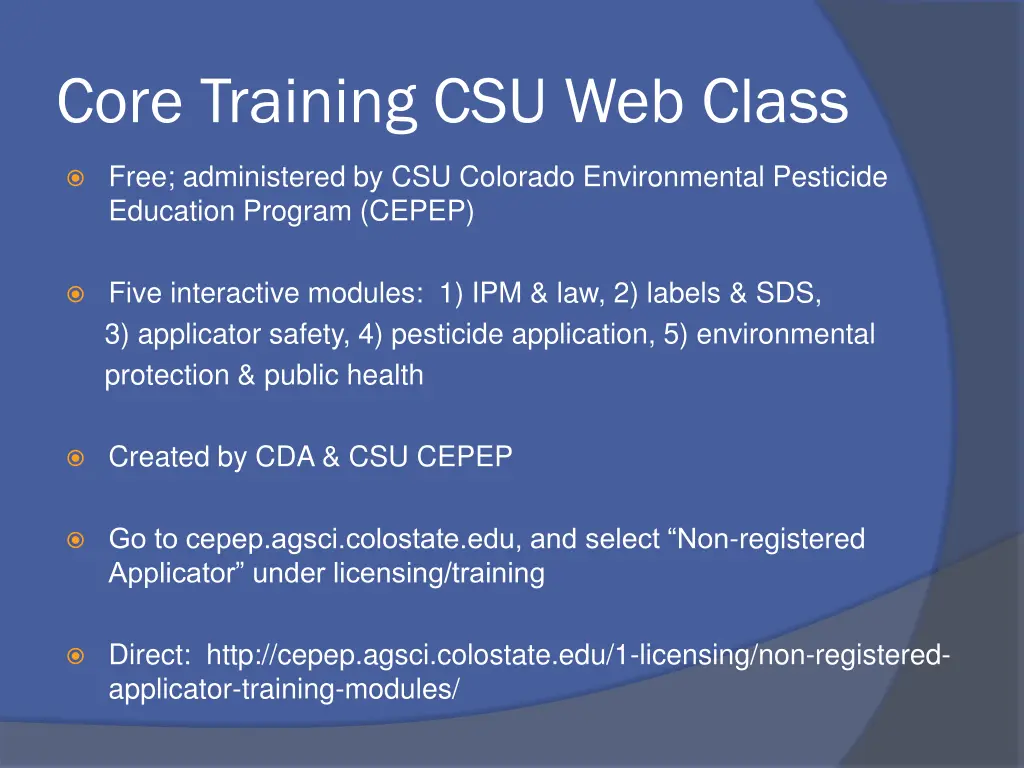 Core Training CSU Web Class

Free; administered by CSU Colorado Environmental Pesticide Education Program (CEPEP)

Five interactive modules: 1) IPM & law, 2) labels & SDS, 3) applicator safety, 4) pesticide application, 5) environmental protection & public health

Created by CDA & CSU CEPEP

Go to cepep.agsci.colostate.edu, and select “Non-registered Applicator” under licensing/training

Direct: http://cepep.agsci.colostate.edu/1-licensing/non-registered-applicator-training-modules/